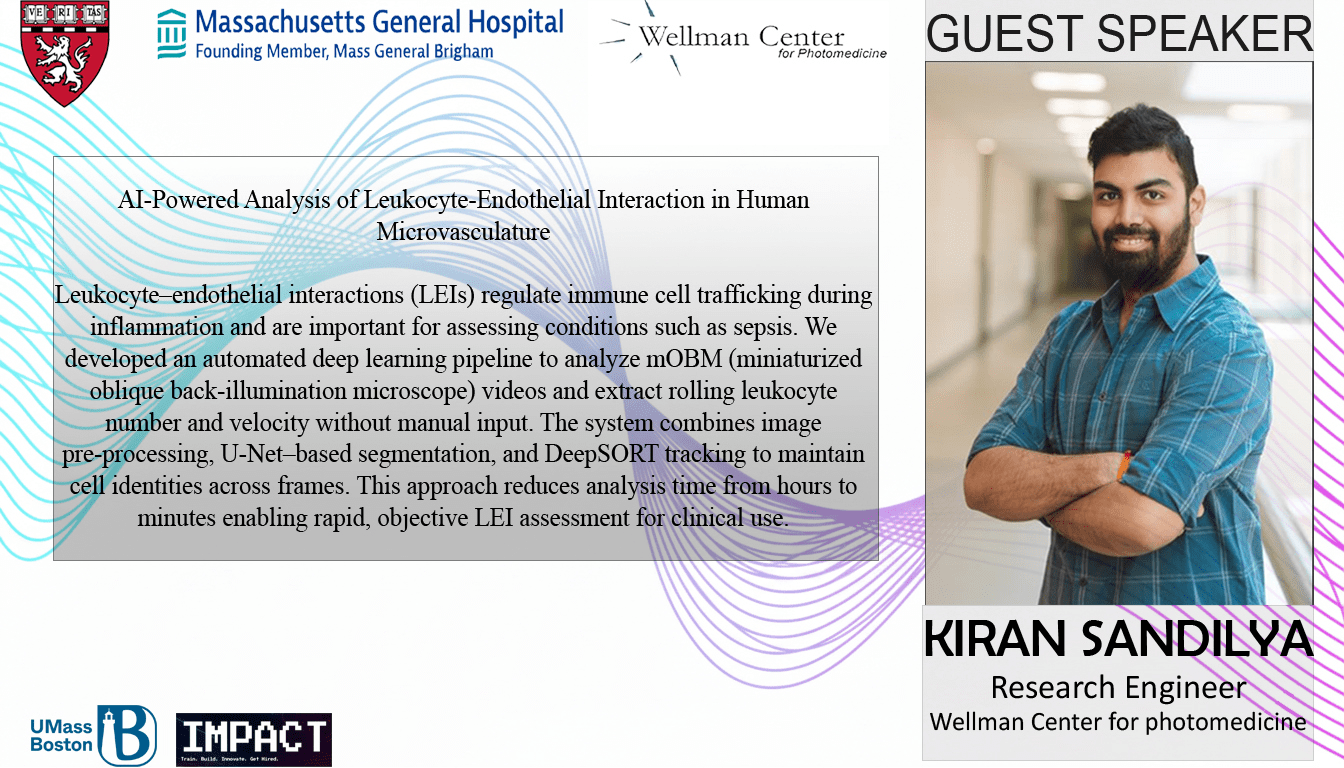 VE RI TAS

Massachusetts General Hospital
Founding Member, Mass General Brigham

Wellman Center
for Photomedicine

GUEST SPEAKER

AI-Powered Analysis of Leukocyte-Endothelial Interaction in Human Microvasculature

Leukocyte–endothelial interactions (LEIs) regulate immune cell trafficking during inflammation and are important for assessing conditions such as sepsis. We developed an automated deep learning pipeline to analyze mOBM (miniaturized oblique back-illumination microscope) videos and extract rolling leukocyte number and velocity without manual input. The system combines image pre-processing, U-Net–based segmentation, and DeepSORT tracking to maintain cell identities across frames. This approach reduces analysis time from hours to minutes enabling rapid, objective LEI assessment for clinical use.

KIRAN SANDILYA
Research Engineer
Wellman Center for photomedicine

UMass Boston

IMPACT
Train. Build. Innovate. Get Hired.